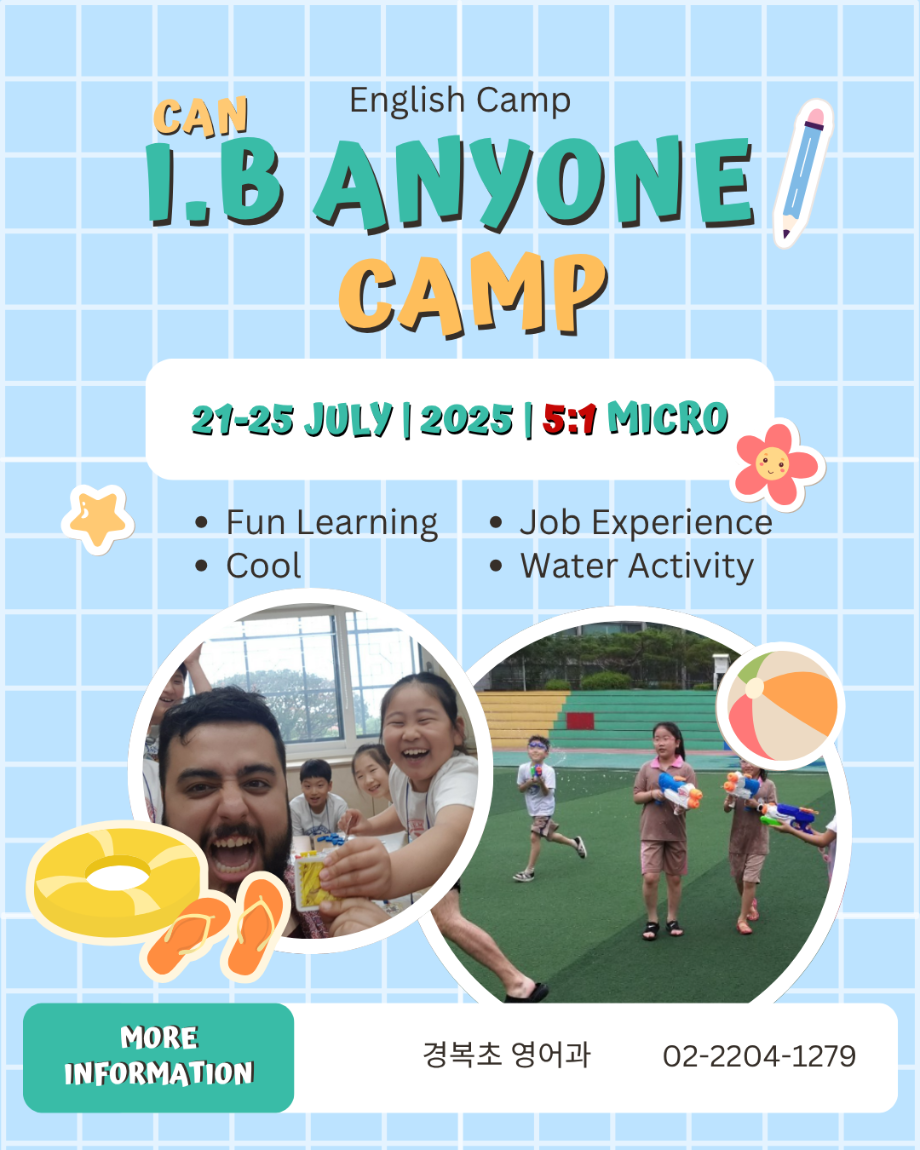 English Camp
CAN
I.B ANYONE
CAMP

21-25 JULY | 2025 | 5:1 MICRO

• Fun Learning
• Cool
• Job Experience
• Water Activity

MORE INFORMATION

경복초 영어과

02-2204-1279